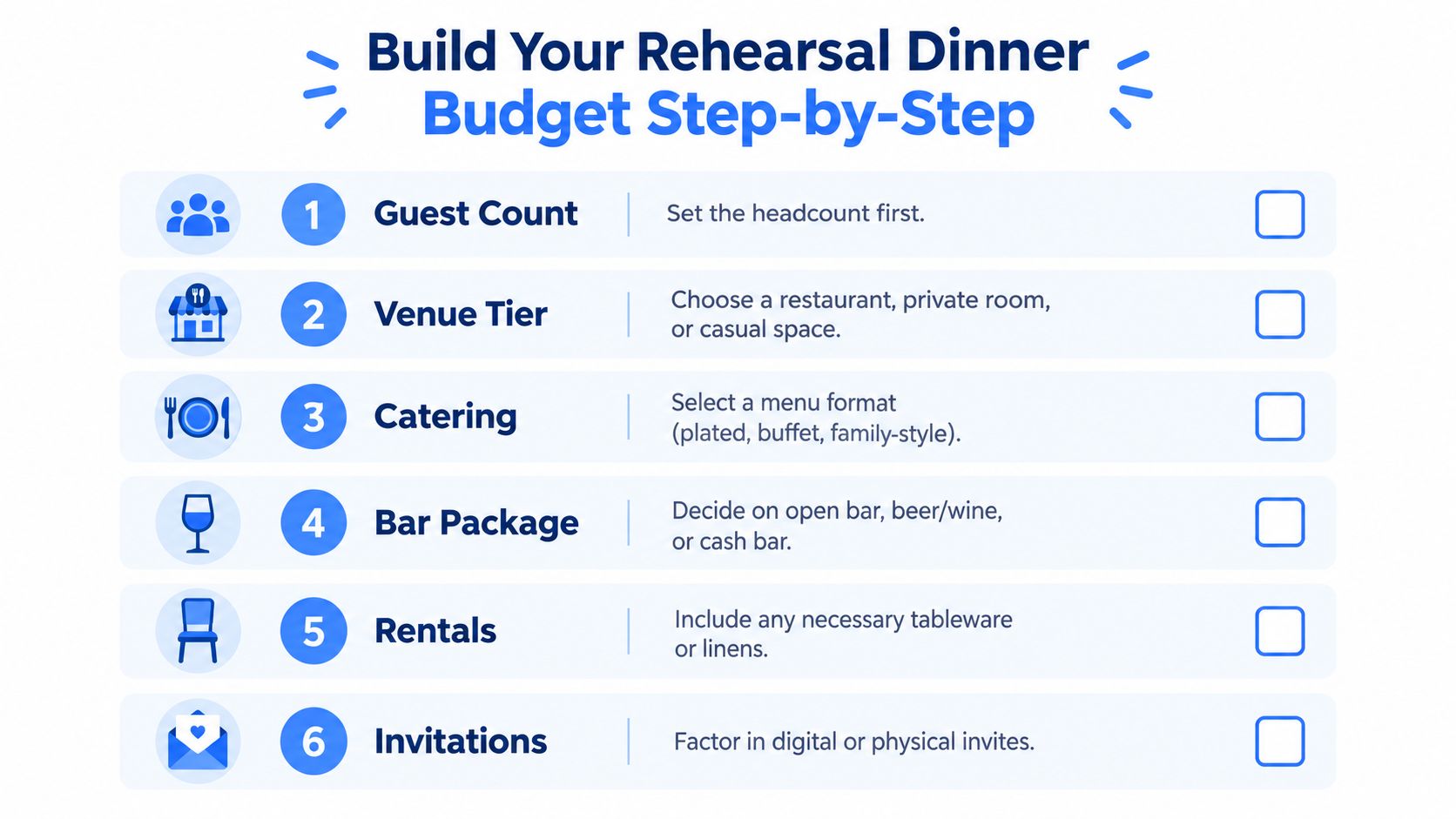 Build Your Rehearsal Dinner
Budget Step-by-Step

1 Guest Count
Set the headcount first.

2 Venue Tier
Choose a restaurant, private room, or casual space.

3 Catering
Select a menu format (plated, buffet, family-style).

4 Bar Package
Decide on open bar, beer/wine, or cash bar.

5 Rentals
Include any necessary tableware or linens.

6 Invitations
Factor in digital or physical invites.